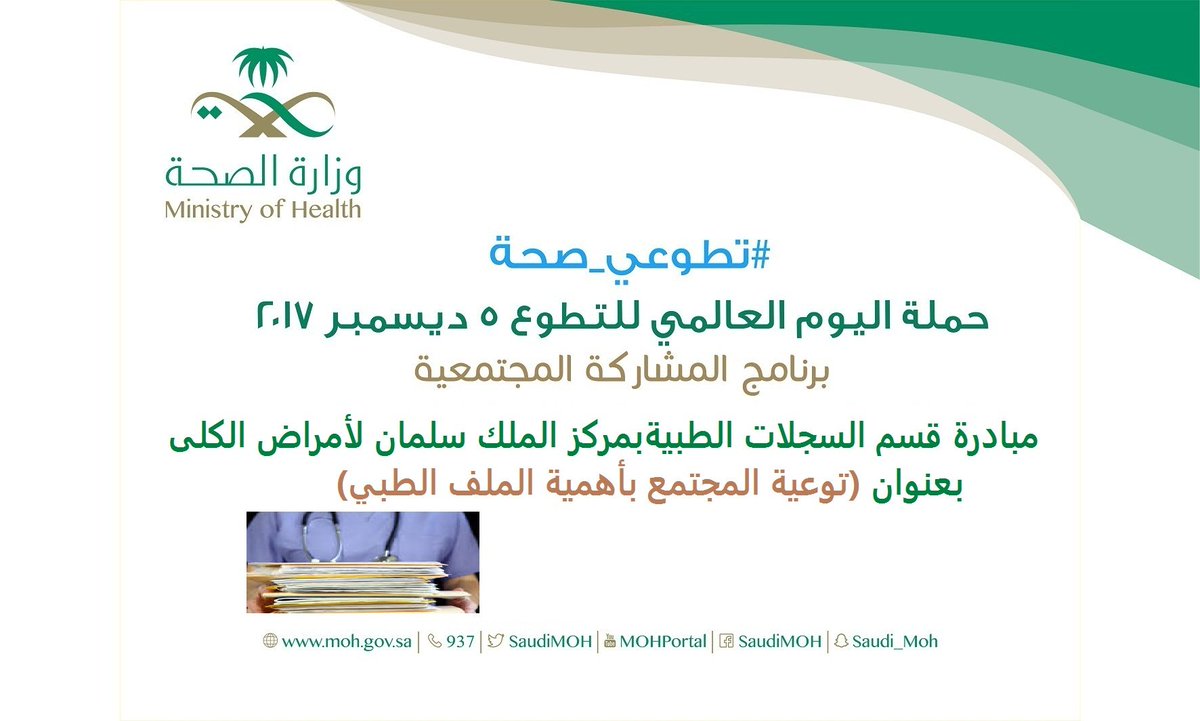 وزارة الصحة
Ministry of Health

#تطوعي_صحة

حملة اليوم العالمي للتطوع ٥ ديسمبر ٢٠١٧

برنامج المشاركة المجتمعية

مبادرة قسم السجلات الطبيةبمركز الملك سلمان لأمراض الكلى بعنوان (توعية المجتمع بأهمية الملف الطبي)

www.moh.gov.sa | 937 | SaudiMOH | MOHPortal | SaudiMOH | Saudi_Moh